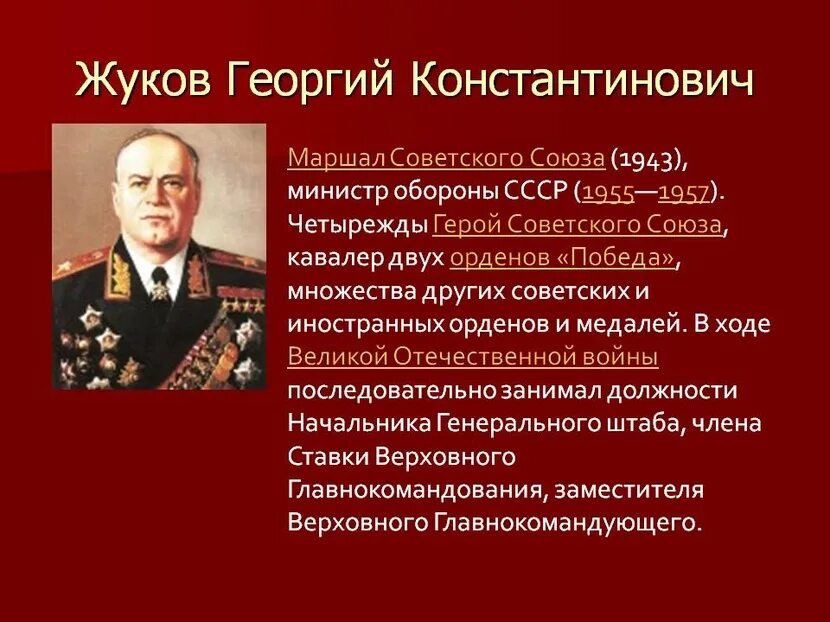 Жуков Георгий Константинович

Маршал Советского Союза (1943), министр обороны СССР (1955—1957). Четырежды Герой Советского Союза, кавалер двух орденов «Победа», множества других советских и иностранных орденов и медалей. В ходе Великой Отечественной войны последовательно занимал должности Начальника Генерального штаба, члена Ставки Верховного Главнокомандования, заместителя Верховного Главнокомандующего.